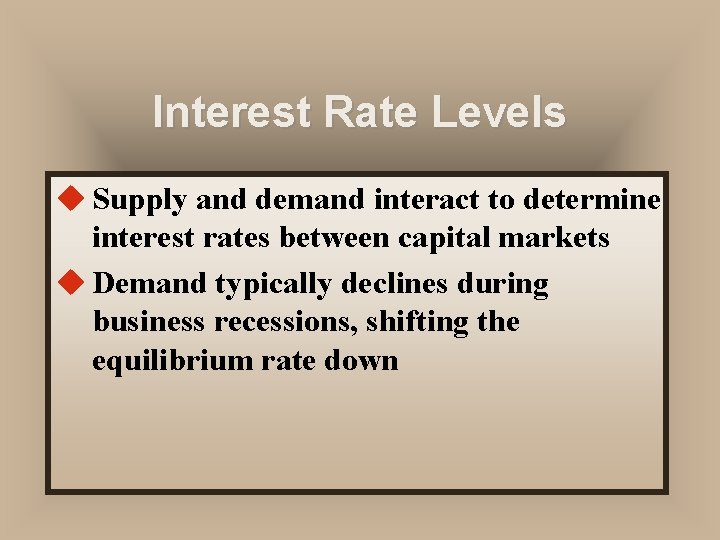 Interest Rate Levels

◆ Supply and demand interact to determine interest rates between capital markets

◆ Demand typically declines during business recessions, shifting the equilibrium rate down